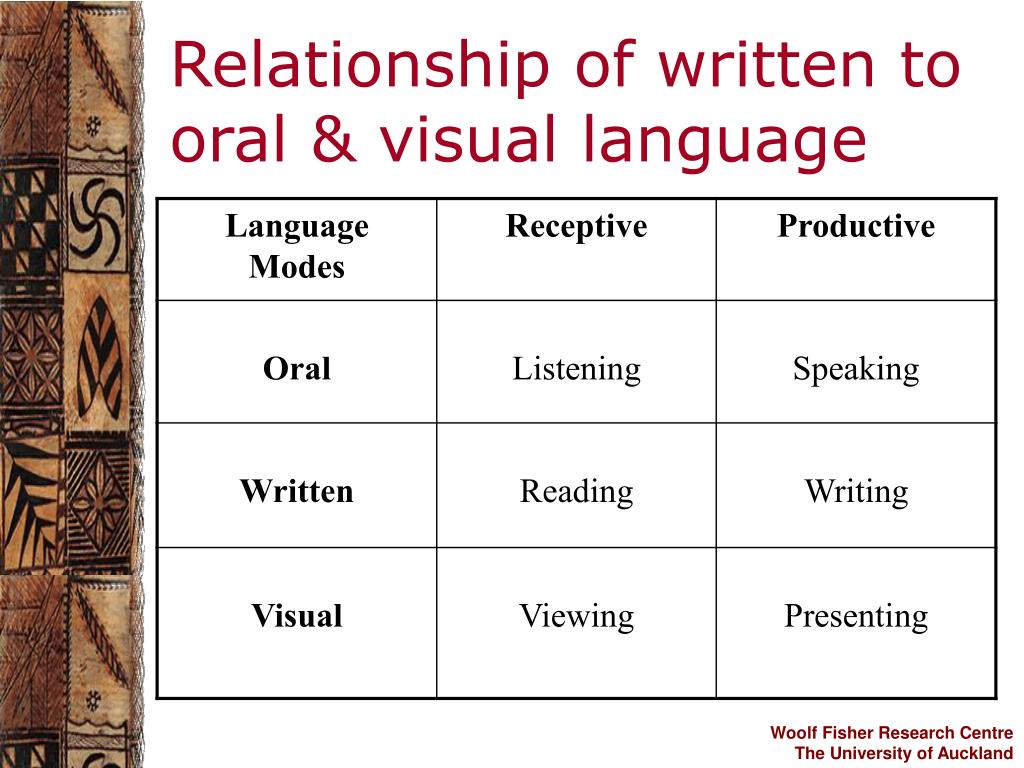 Relationship of written to oral & visual language

| Language Modes | Receptive | Productive |
|---|---|---|
| Oral | Listening | Speaking |
| Written | Reading | Writing |
| Visual | Viewing | Presenting |

Woolf Fisher Research Centre
The University of Auckland